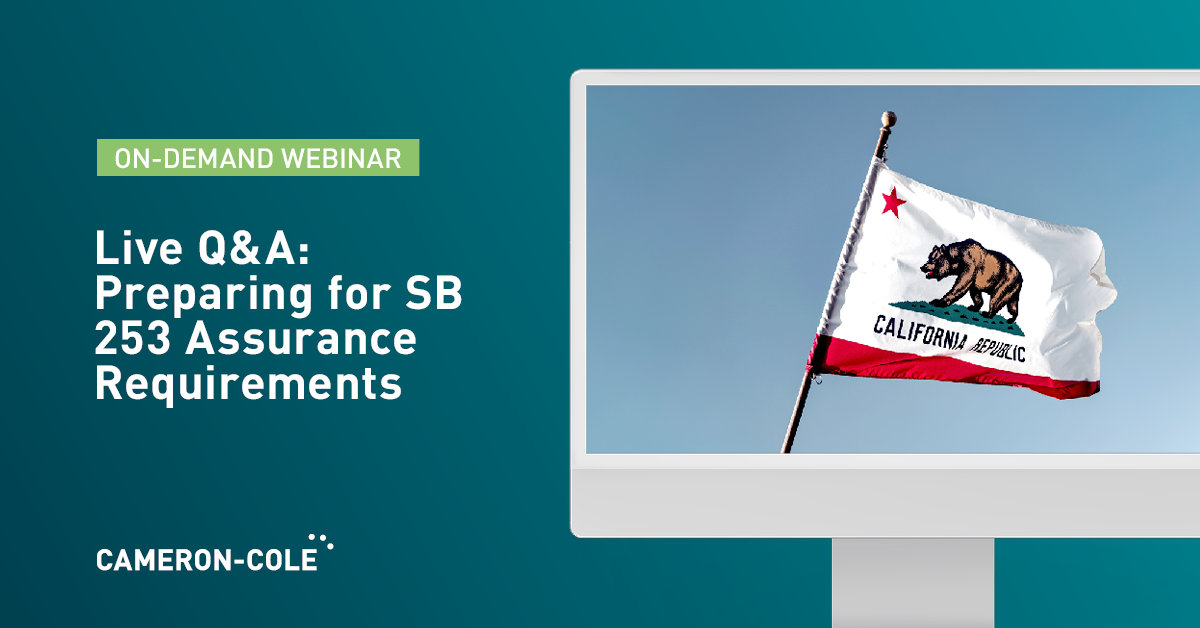 ON-DEMAND WEBINAR

Live Q&A: Preparing for SB 253 Assurance Requirements

CALIFORNIA REPUBLIC

CAMERON-COLE